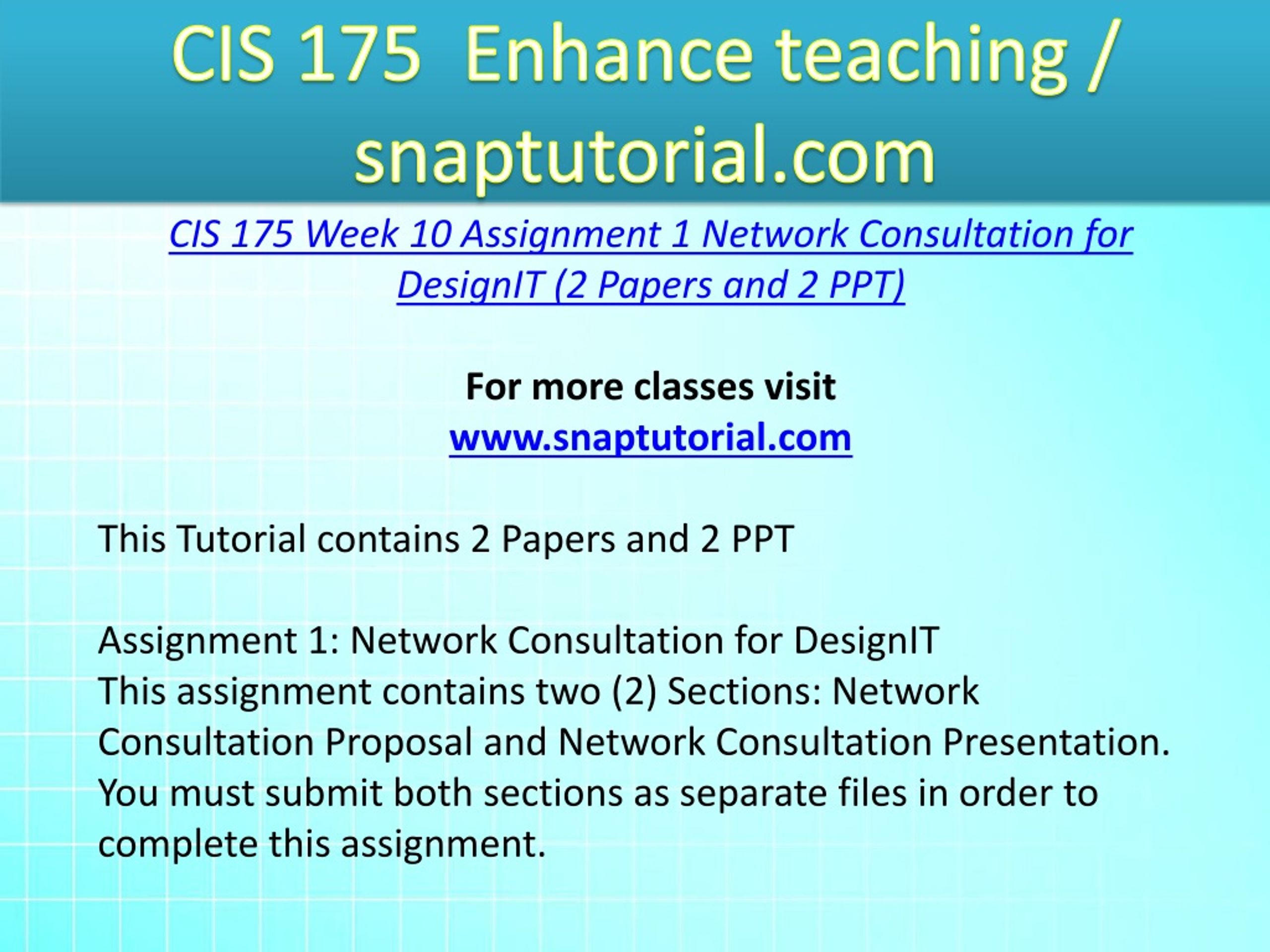 CIS 175 Enhance teaching / snaptutorial.com

CIS 175 Week 10 Assignment 1 Network Consultation for DesignIT (2 Papers and 2 PPT)

For more classes visit
www.snaptutorial.com

This Tutorial contains 2 Papers and 2 PPT

Assignment 1: Network Consultation for DesignIT
This assignment contains two (2) Sections: Network Consultation Proposal and Network Consultation Presentation. You must submit both sections as separate files in order to complete this assignment.